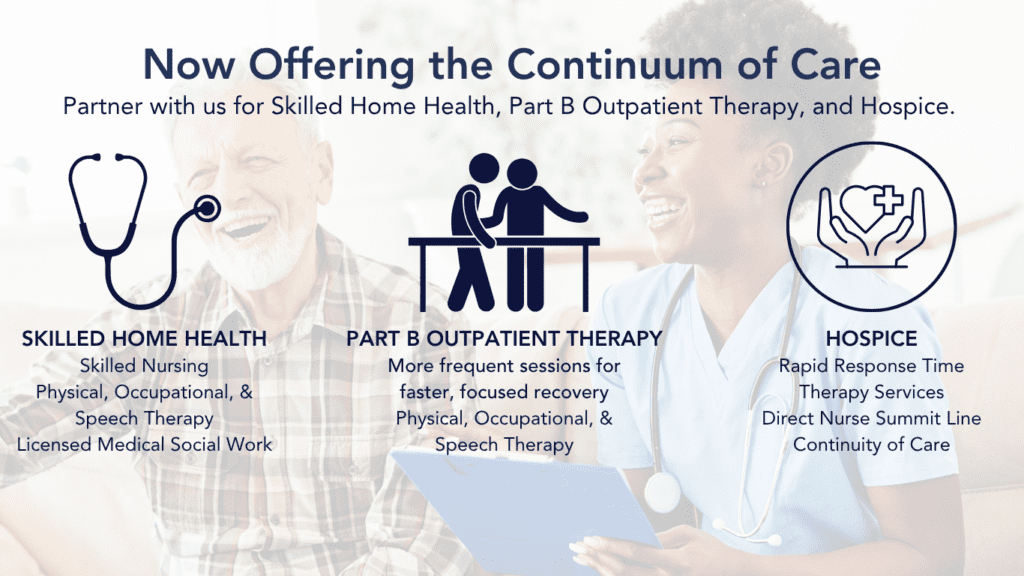 Now Offering the Continuum of Care
Partner with us for Skilled Home Health, Part B Outpatient Therapy, and Hospice.

SKILLED HOME HEALTH
Skilled Nursing
Physical, Occupational, & Speech Therapy
Licensed Medical Social Work

PART B OUTPATIENT THERAPY
More frequent sessions for faster, focused recovery
Physical, Occupational, & Speech Therapy

HOSPICE
Rapid Response Time
Therapy Services
Direct Nurse Summit Line
Continuity of Care